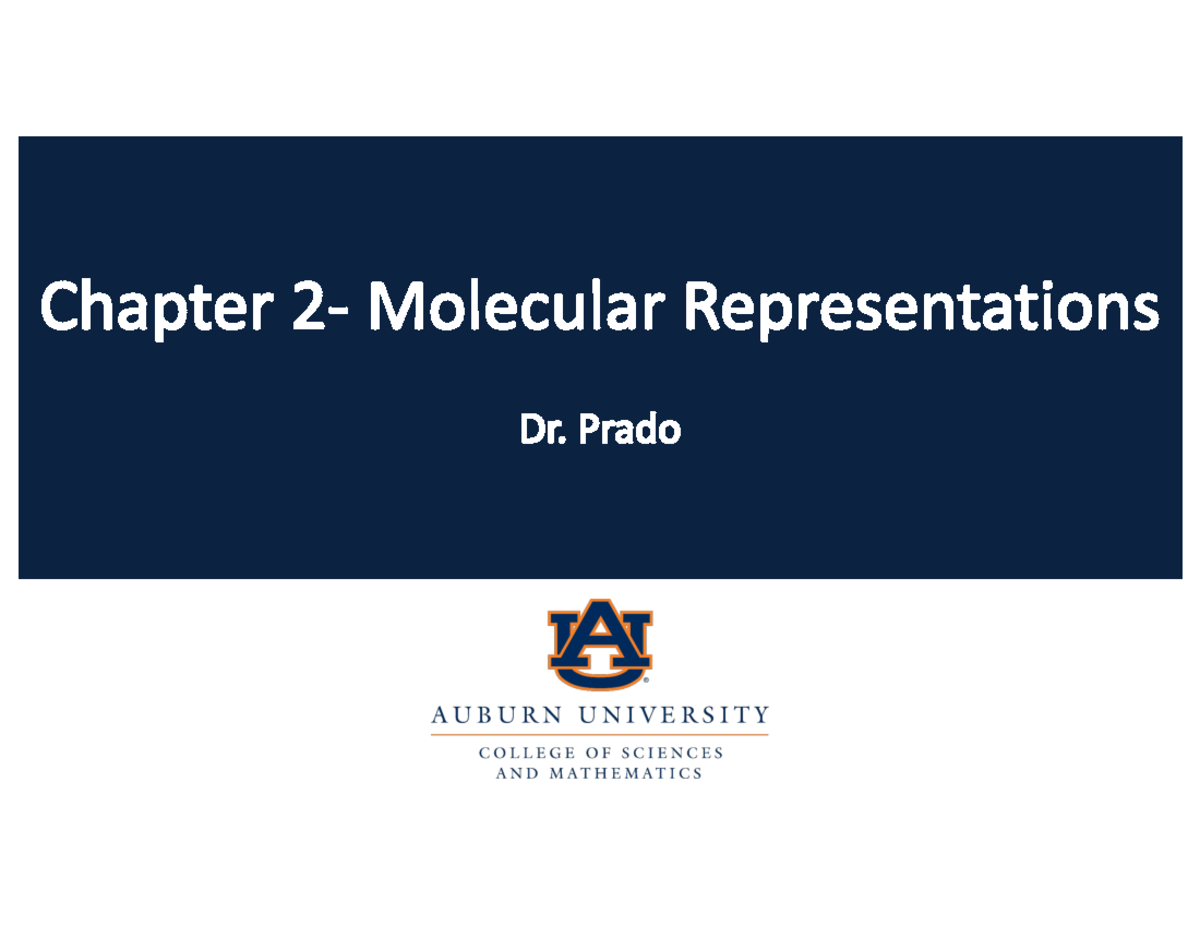 Chapter 2- Molecular Representations

Dr. Prado

AU

AUBURN UNIVERSITY

COLLEGE OF SCIENCES
AND MATHEMATICS